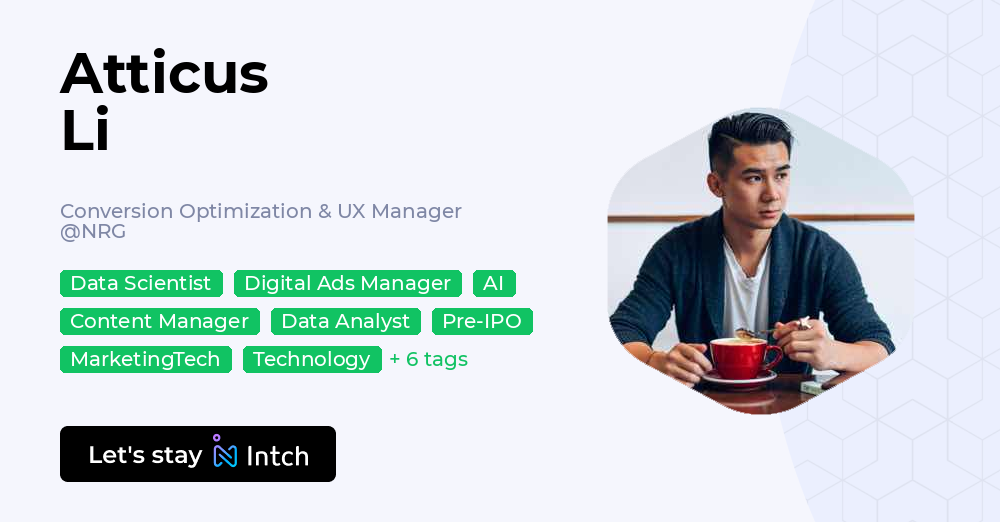 Atticus
Li

Conversion Optimization & UX Manager @NRG

Data Scientist Digital Ads Manager AI Content Manager Data Analyst Pre-IPO MarketingTech Technology + 6 tags

Let's stay Intch